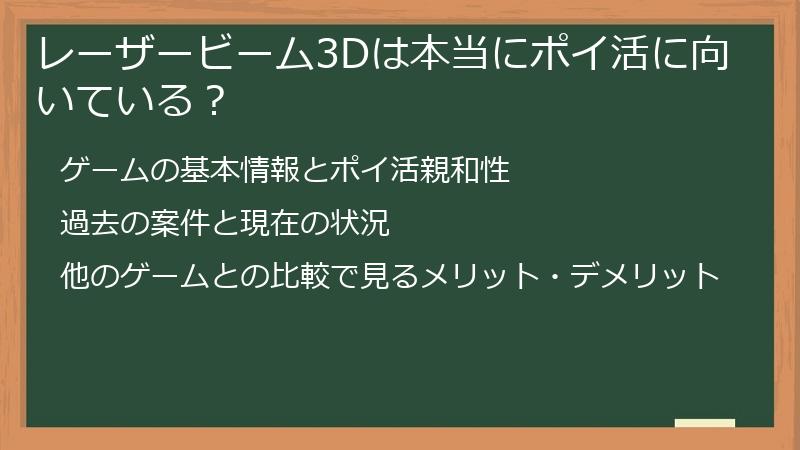 レーザービーム3Dは本当にポイ活に向いている？

ゲームの基本情報とポイ活親和性

過去の案件と現在の状況

他のゲームとの比較で見るメリット・デメリット